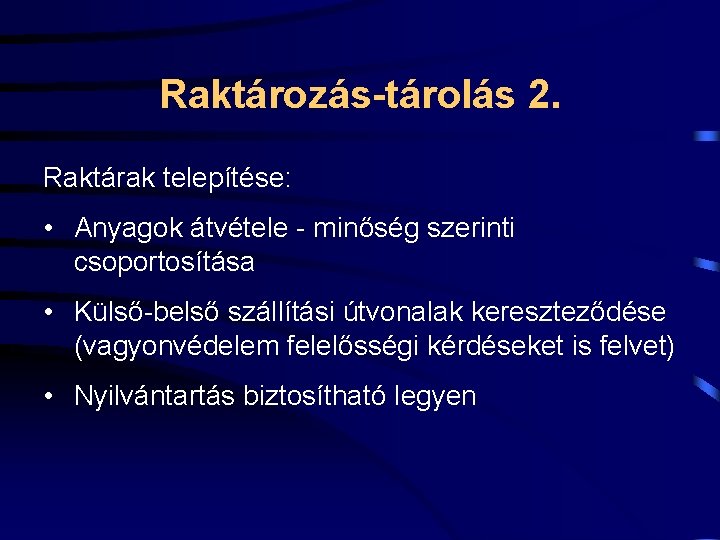 Raktározás-tárolás 2.

Raktárak telepítése:

• Anyagok átvétele - minőség szerinti csoportosítása

• Külső-belső szállítási útvonalak kereszteződése (vagyonvédelem felelősségi kérdéseket is felvet)

• Nyilvántartás biztosítható legyen